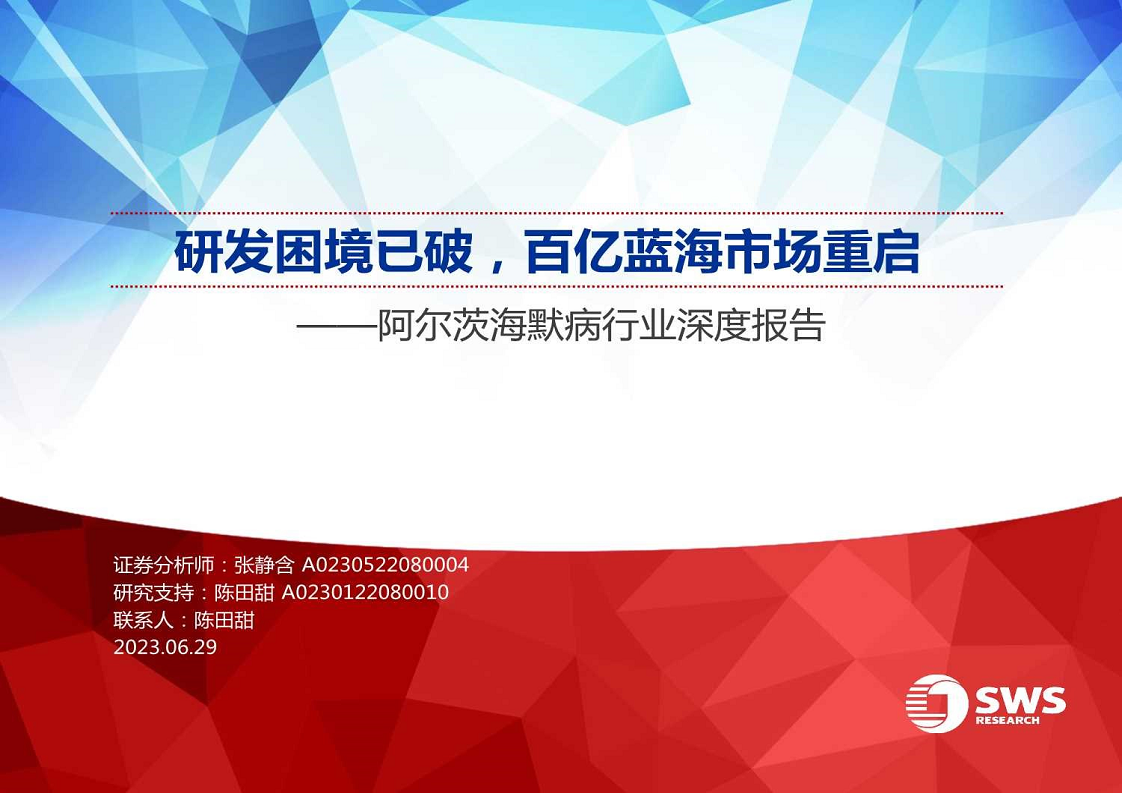 研发困境已破，百亿蓝海市场重启

——阿尔茨海默病行业深度报告

证券分析师：张静含 A0230522080004
研究支持：陈田甜 A0230122080010
联系人：陈田甜
2023.06.29

SWS
RESEARCH